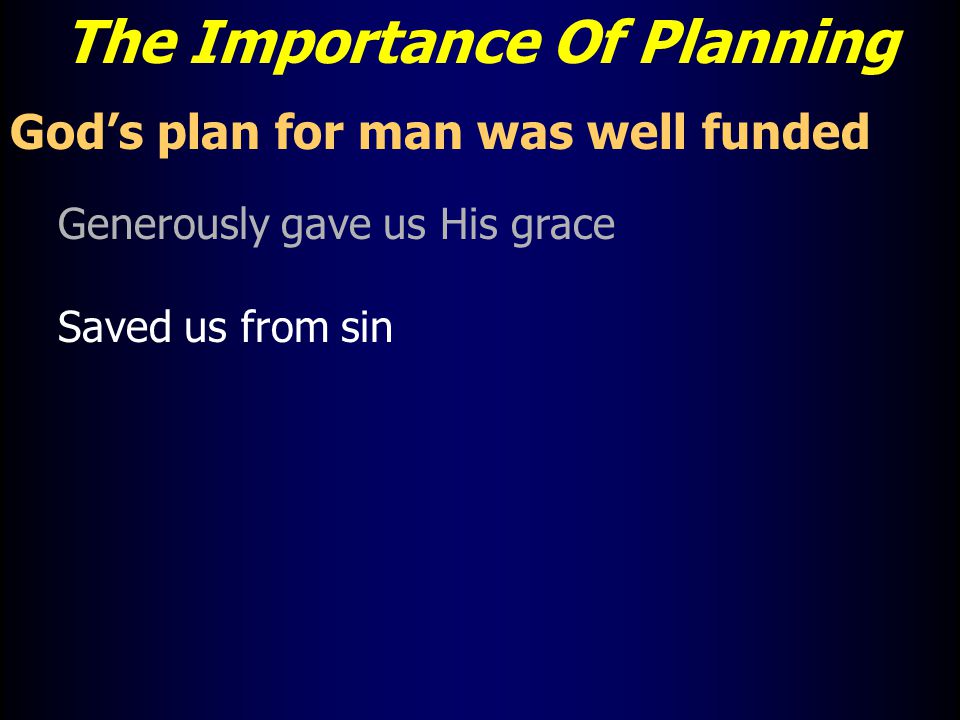 The Importance Of Planning

God’s plan for man was well funded

Generously gave us His grace

Saved us from sin